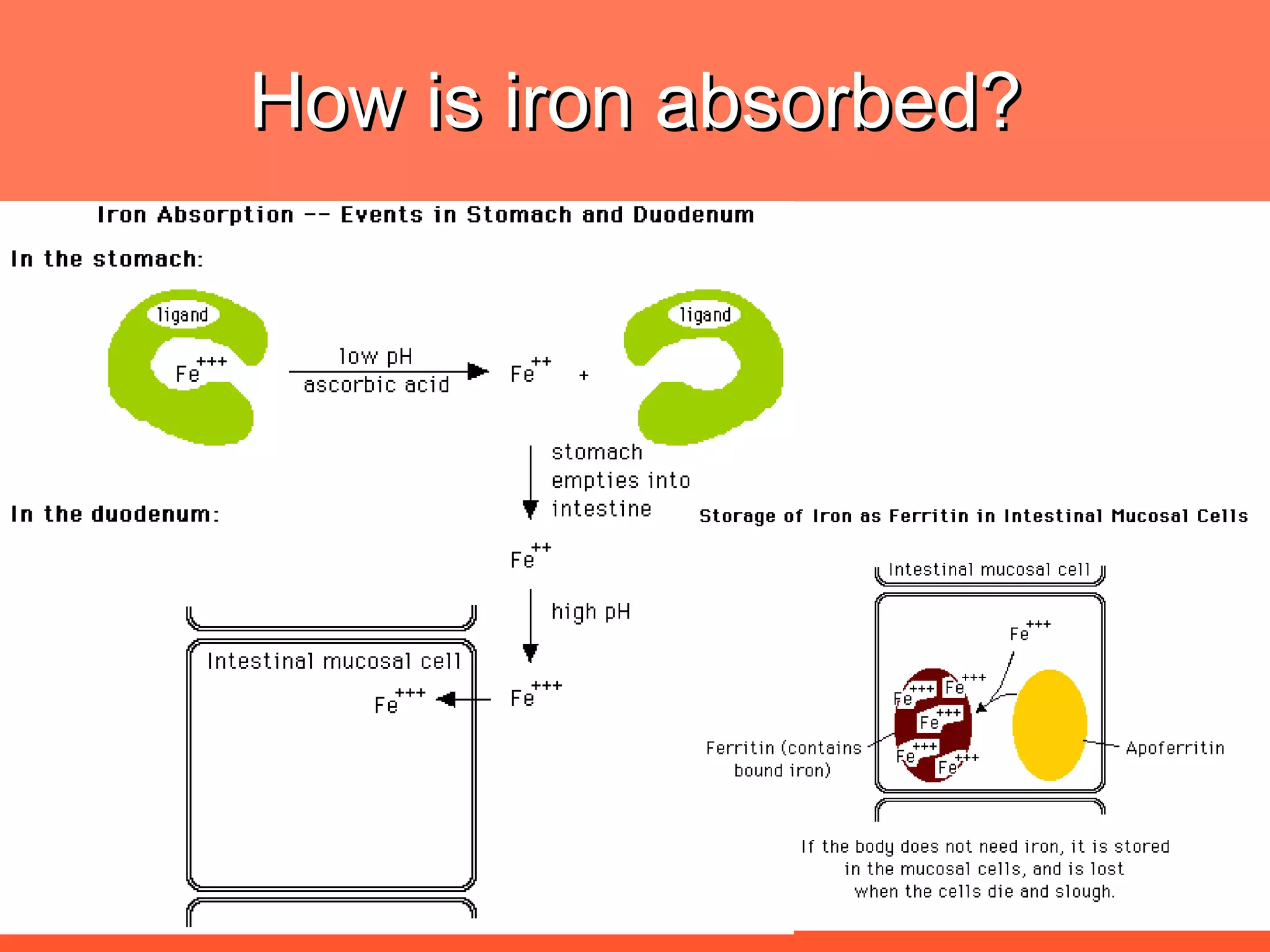 How is iron absorbed?

Iron Absorption -- Events in Stomach and Duodenum

In the stomach:

ligand

$Fe^{+++}$

low pH

ascorbic acid

$Fe^{++}$ +

ligand

stomach empties into intestine

In the duodenum:

$Fe^{++}$

high pH

$Fe^{+++}$

Intestinal mucosal cell

$Fe^{+++}$

Storage of Iron as Ferritin in Intestinal Mucosal Cells

Intestinal mucosal cell

$Fe^{+++}$

$Fe^{+++}$ $Fe^{+++}$ $Fe^{+++}$ $Fe^{+++}$ $Fe^{+++}$

Ferritin (contains bound iron)

Apoferritin

If the body does not need iron, it is stored in the mucosal cells, and is lost when the cells die and slough.